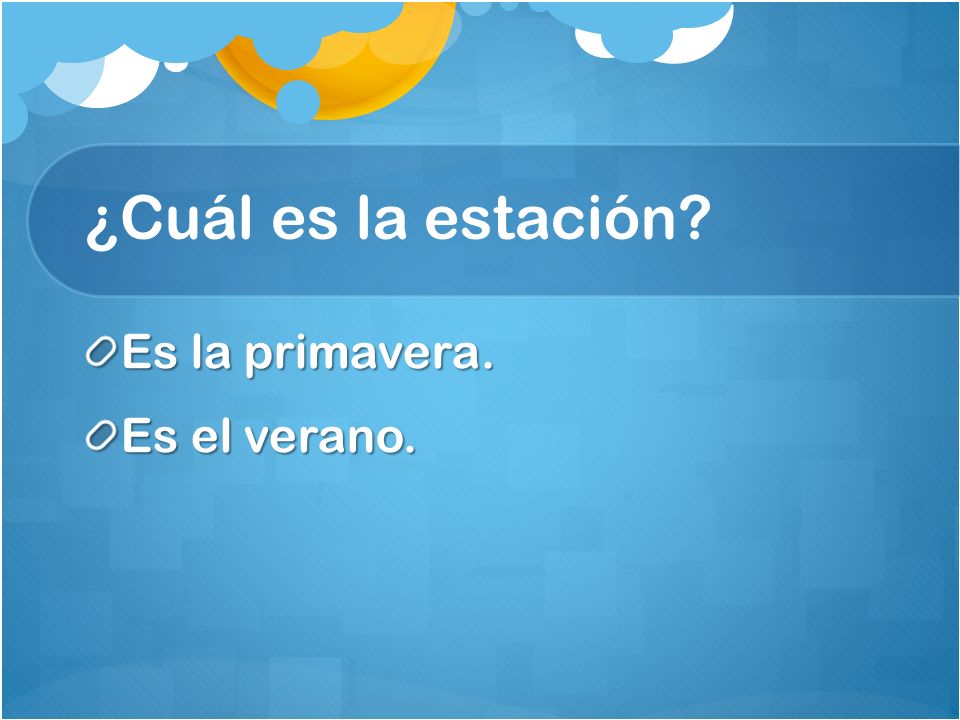 ¿Cuál es la estación?

Es la primavera.

Es el verano.